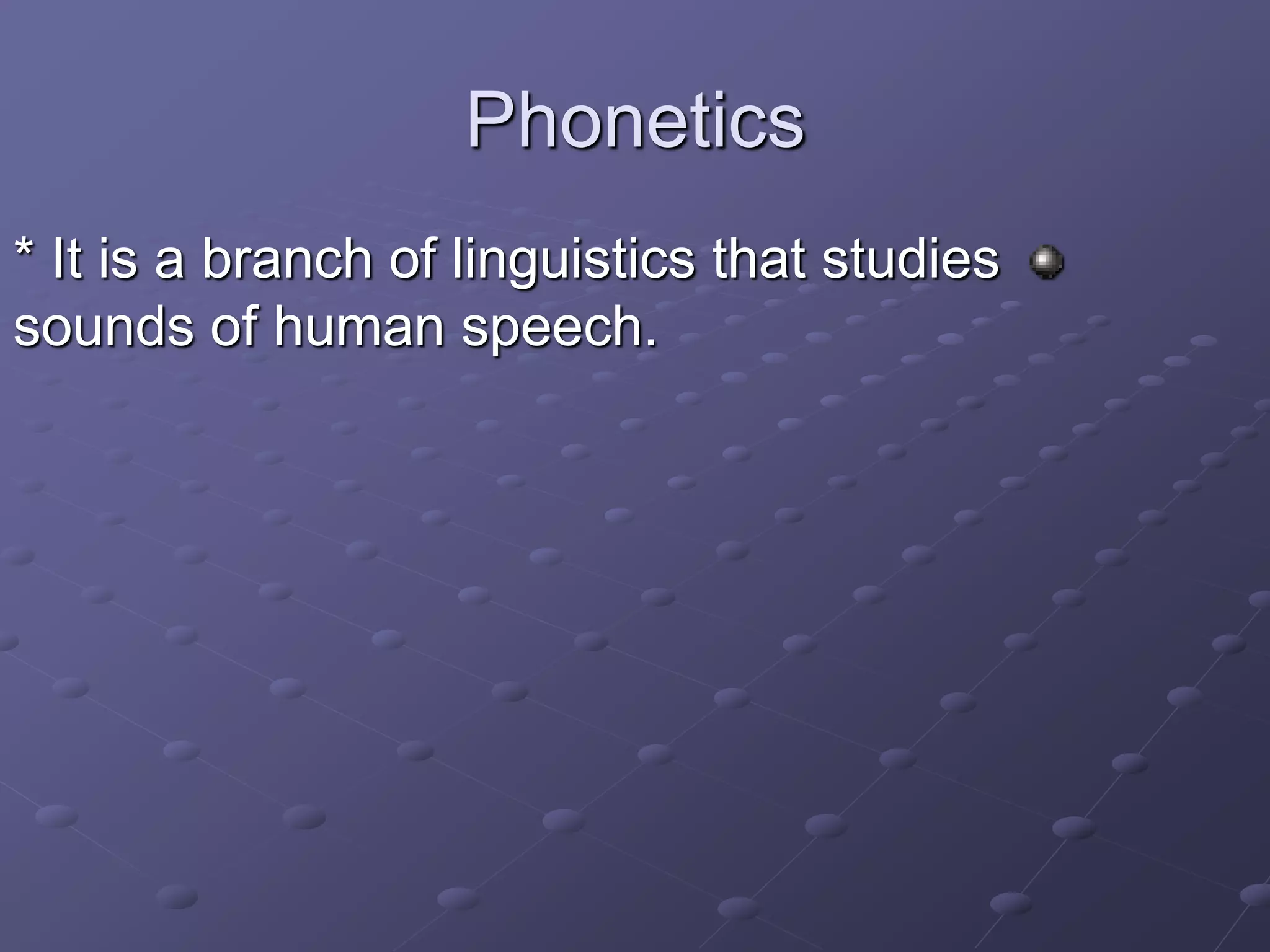 Phonetics

* It is a branch of linguistics that studies sounds of human speech.